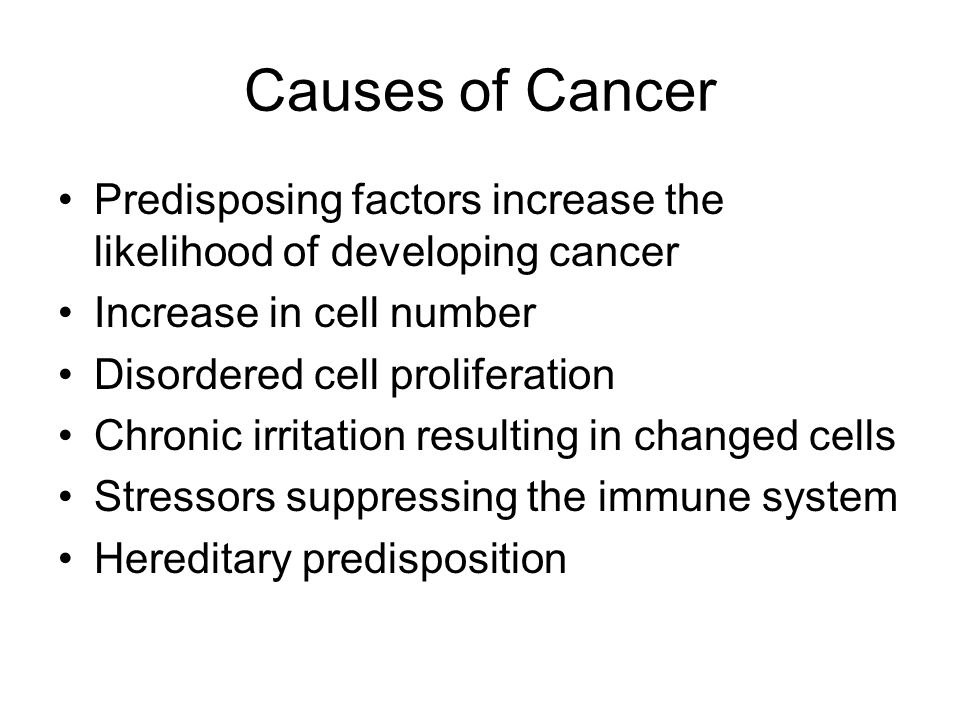 Causes of Cancer

• Predisposing factors increase the likelihood of developing cancer
• Increase in cell number
• Disordered cell proliferation
• Chronic irritation resulting in changed cells
• Stressors suppressing the immune system
• Hereditary predisposition